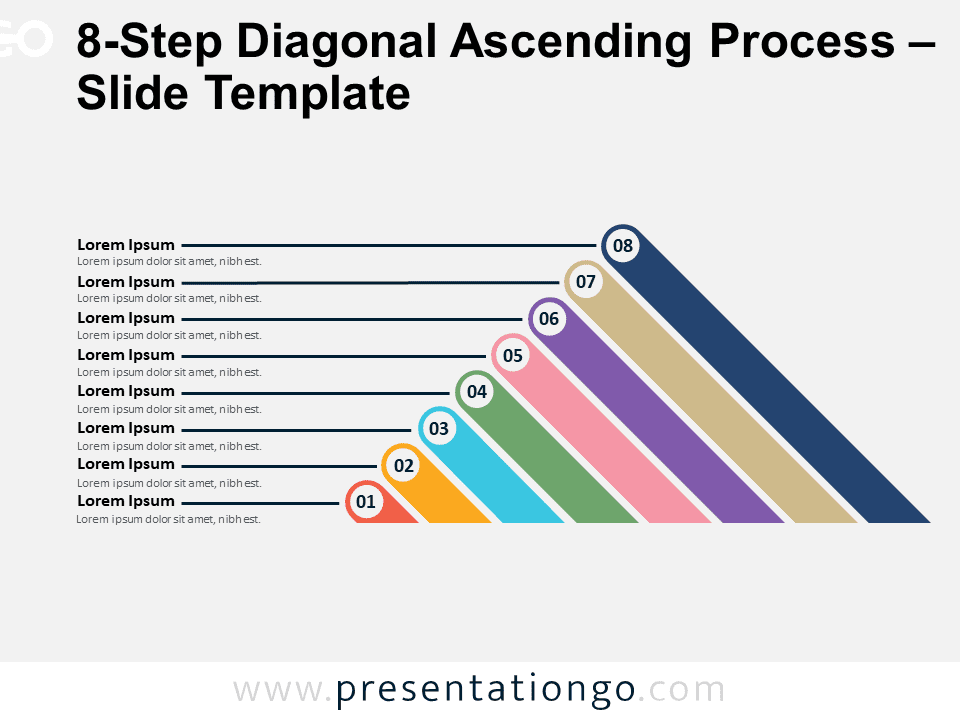 8-Step Diagonal Ascending Process – Slide Template

Lorem Ipsum
Lorem ipsum dolor sit amet, nibh est.

Lorem Ipsum
Lorem ipsum dolor sit amet, nibh est.

Lorem Ipsum
Lorem ipsum dolor sit amet, nibh est.

Lorem Ipsum
Lorem ipsum dolor sit amet, nibh est.

Lorem Ipsum
Lorem ipsum dolor sit amet, nibh est.

Lorem Ipsum
Lorem ipsum dolor sit amet, nibh est.

Lorem Ipsum
Lorem ipsum dolor sit amet, nibh est.

Lorem Ipsum
Lorem ipsum dolor sit amet, nibh est.

08
07
06
05
04
03
02
01

www.presentationgo.com